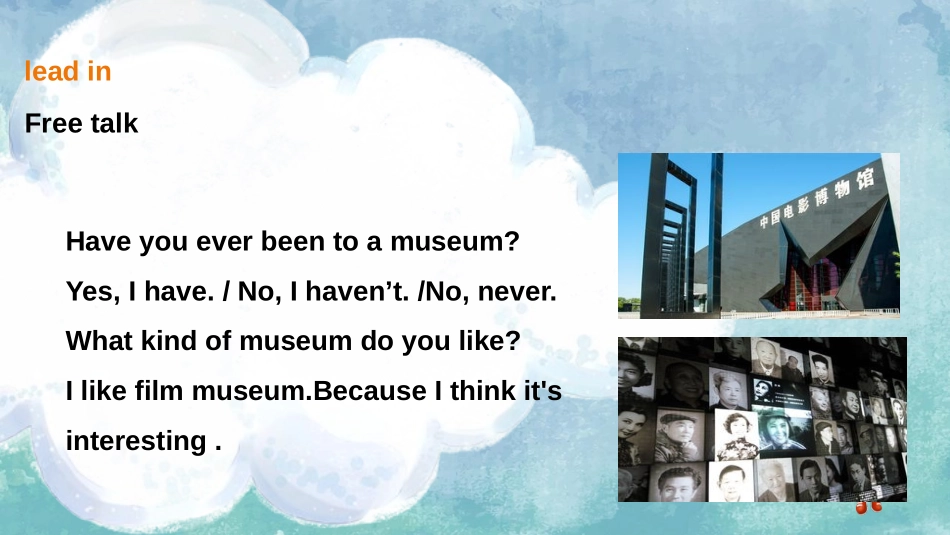 lead in

Free talk

Have you ever been to a museum?

Yes, I have. / No, I haven’t. /No, never.

What kind of museum do you like?

I like film museum.Because I think it's interesting .

中国电影博物馆